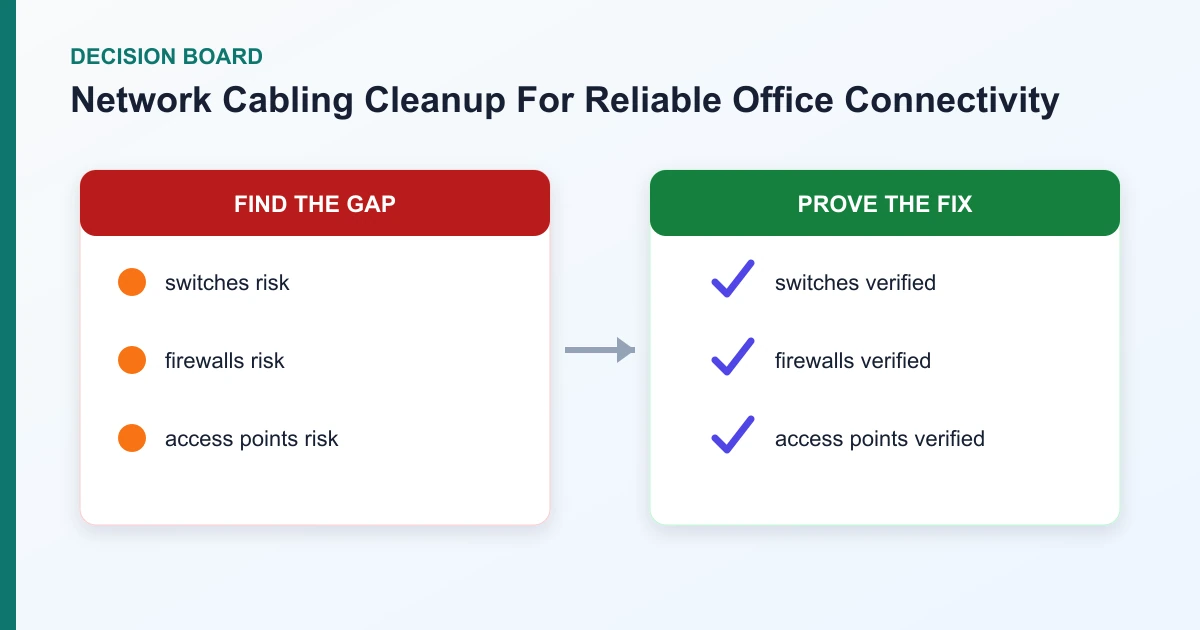 DECISION BOARD

Network Cabling Cleanup For Reliable Office Connectivity

FIND THE GAP

switches risk

firewalls risk

access points risk

PROVE THE FIX

switches verified

firewalls verified

access points verified